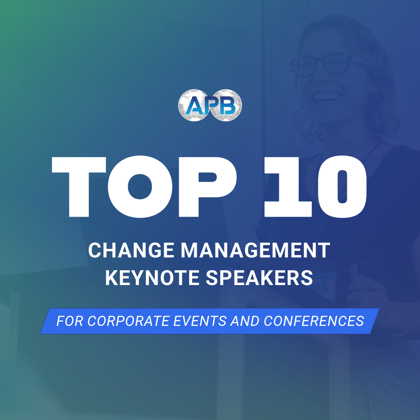 APB

TOP 10

CHANGE MANAGEMENT
KEYNOTE SPEAKERS

FOR CORPORATE EVENTS AND CONFERENCES